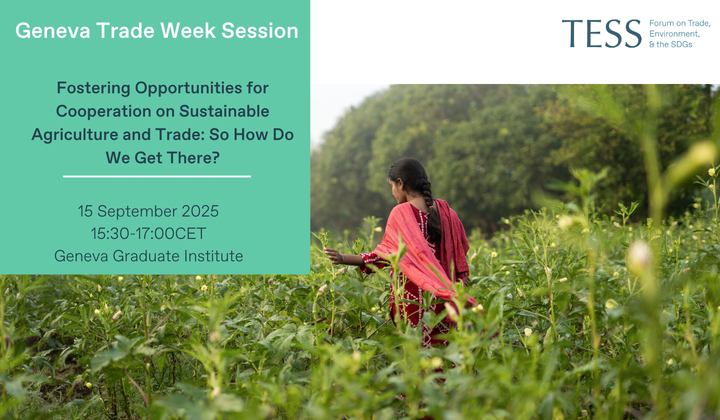 Geneva Trade Week Session

Fostering Opportunities for Cooperation on Sustainable Agriculture and Trade: So How Do We Get There?

15 September 2025
15:30-17:00CET
Geneva Graduate Institute

TESS Forum on Trade, Environment, & the SDGs